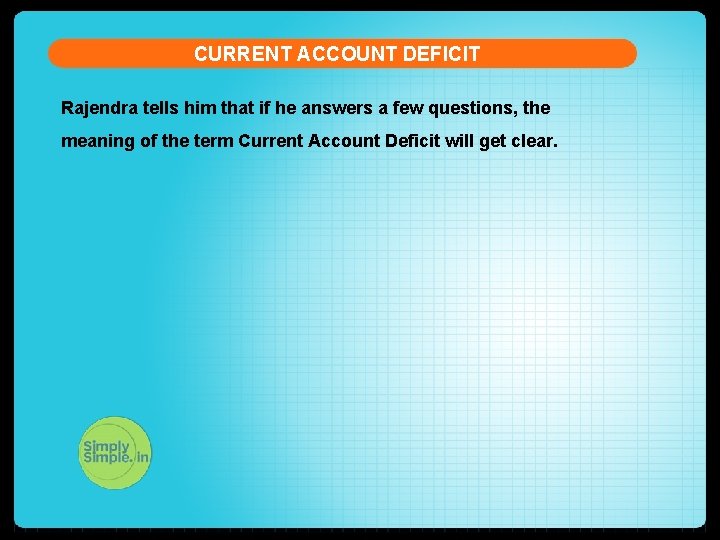 CURRENT ACCOUNT DEFICIT

Rajendra tells him that if he answers a few questions, the meaning of the term Current Account Deficit will get clear.

Simply Simple.in